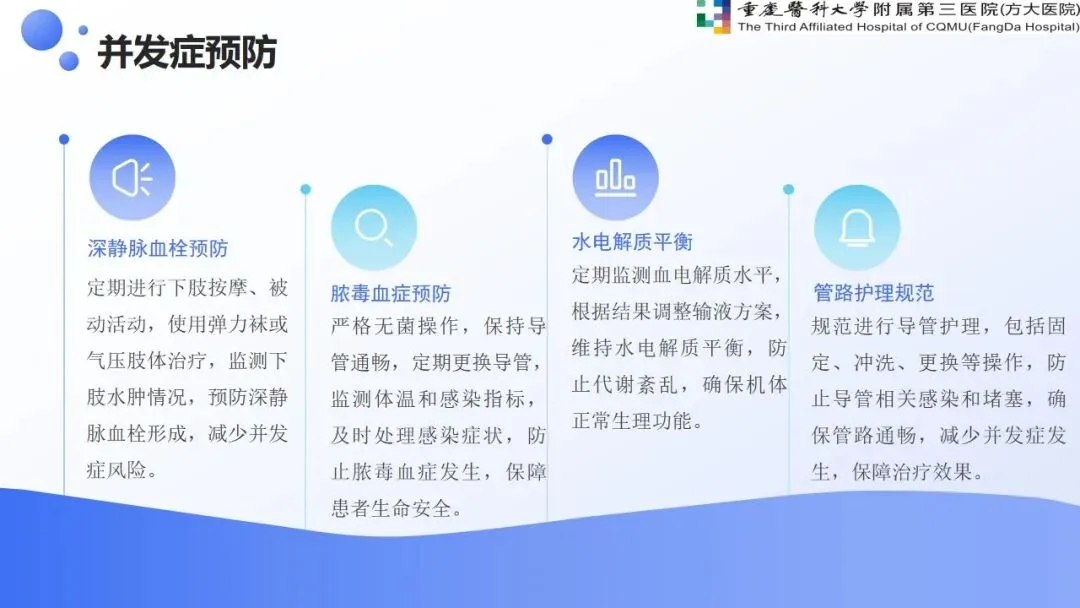 重慶醫科大學附属第三医院(方大医院)
The Third Affiliated Hospital of CQMU(FangDa Hospital)

并发症预防

深静脉血栓预防

定期进行下肢按摩、被动活动，使用弹力袜或气压肢体治疗，监测下肢水肿情况，预防深静脉血栓形成，减少并发症风险。

脓毒血症预防

严格无菌操作，保持导管通畅，定期更换导管，监测体温和感染指标，及时处理感染症状，防止脓毒血症发生，保障患者生命安全。

水电解质平衡

定期监测血电解质水平，根据结果调整输液方案，维持水电解质平衡，防止代谢紊乱，确保机体正常生理功能。

管路护理规范

规范进行导管护理，包括固定、冲洗、更换等操作，防止导管相关感染和堵塞，确保管路通畅，减少并发症发生，保障治疗效果。